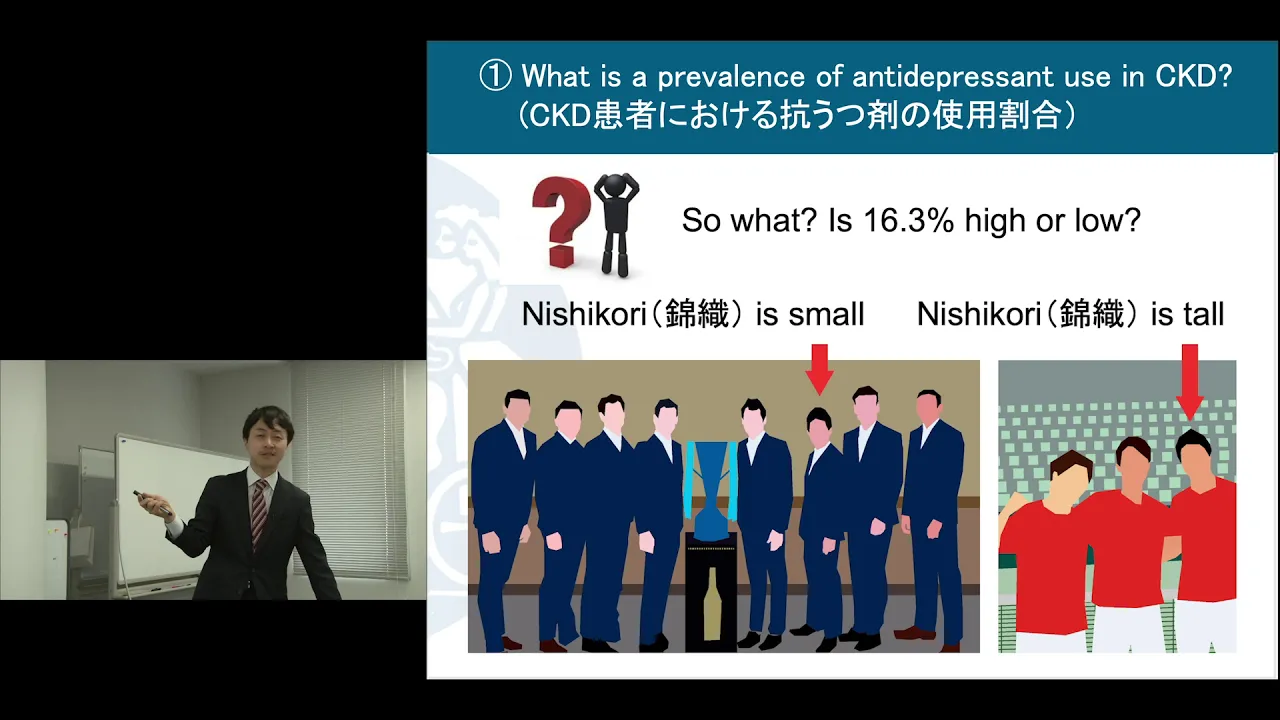 ① What is a prevalence of antidepressant use in CKD?
(CKD患者における抗うつ剤の使用割合)

So what? Is 16.3% high or low?

Nishikori(錦織) is small

Nishikori(錦織) is tall